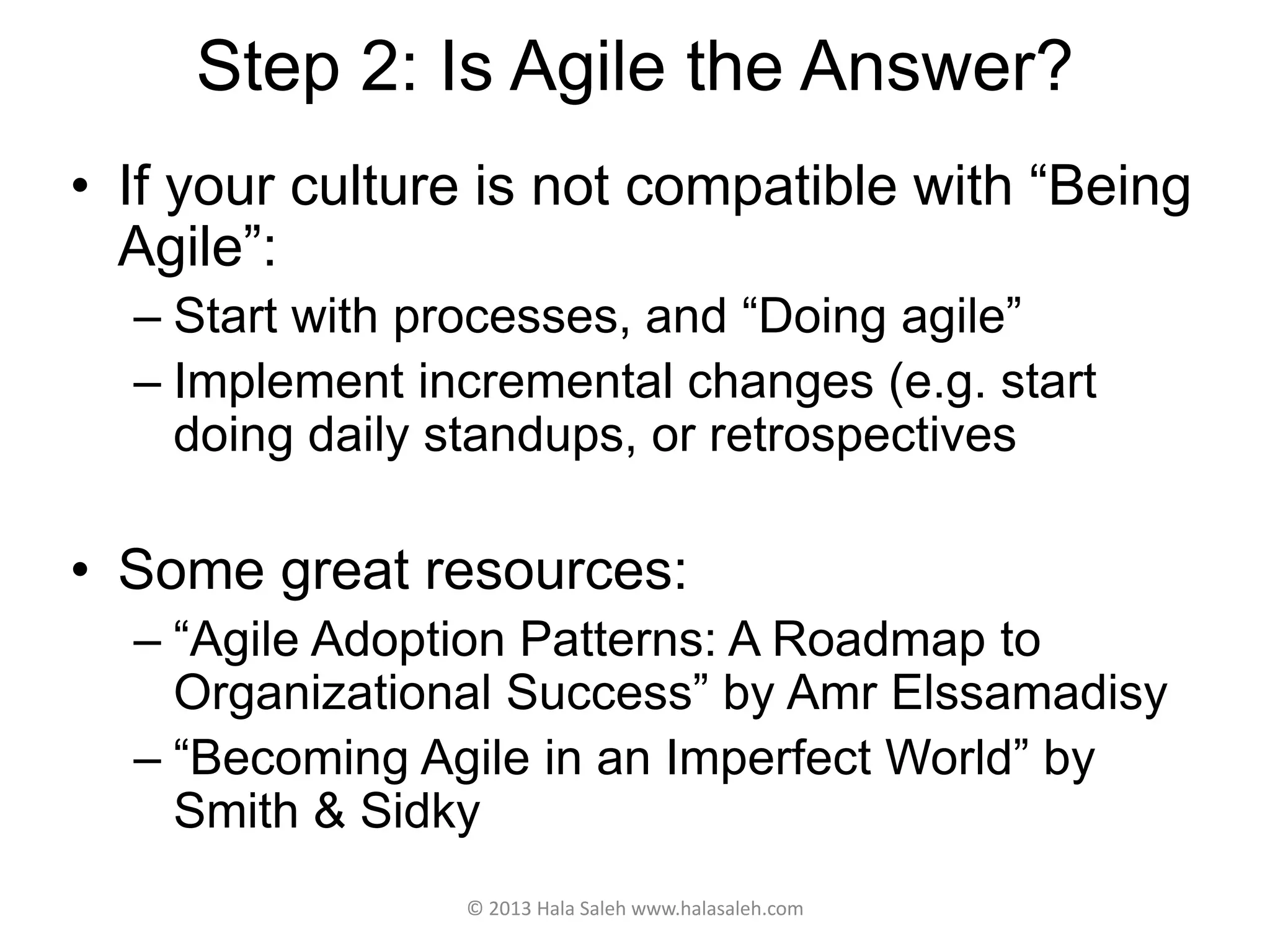 Step 2: Is Agile the Answer?

• If your culture is not compatible with “Being Agile”:
– Start with processes, and “Doing agile”
– Implement incremental changes (e.g. start doing daily standups, or retrospectives

• Some great resources:
– “Agile Adoption Patterns: A Roadmap to Organizational Success” by Amr Elssamadisy
– “Becoming Agile in an Imperfect World” by Smith & Sidky

© 2013 Hala Saleh www.halasaleh.com